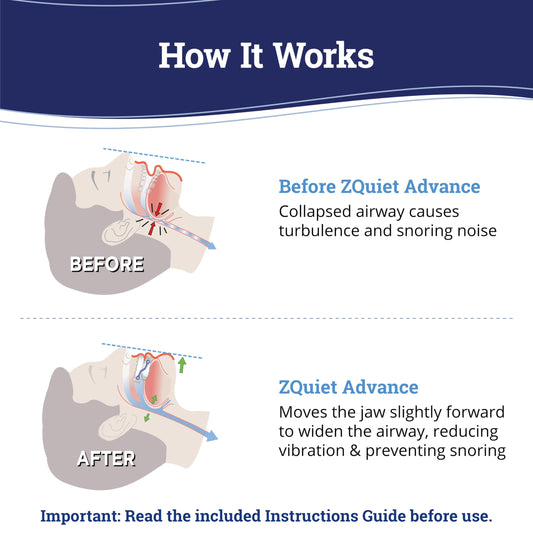 How It Works

BEFORE

Before ZQuiet Advance

Collapsed airway causes turbulence and snoring noise

AFTER

ZQuiet Advance

Moves the jaw slightly forward to widen the airway, reducing vibration & preventing snoring

Important: Read the included Instructions Guide before use.